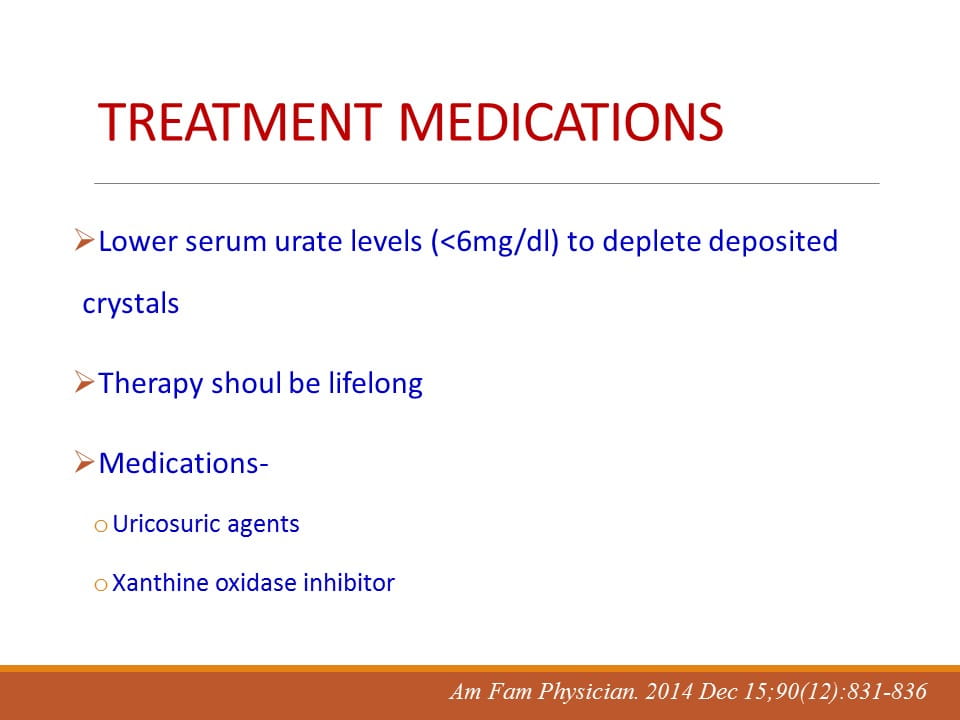 TREATMENT MEDICATIONS

➢Lower serum urate levels (<6mg/dl) to deplete deposited crystals

➢Therapy shoul be lifelong

➢Medications-

o Uricosuric agents

o Xanthine oxidase inhibitor

Am Fam Physician. 2014 Dec 15;90(12):831-836